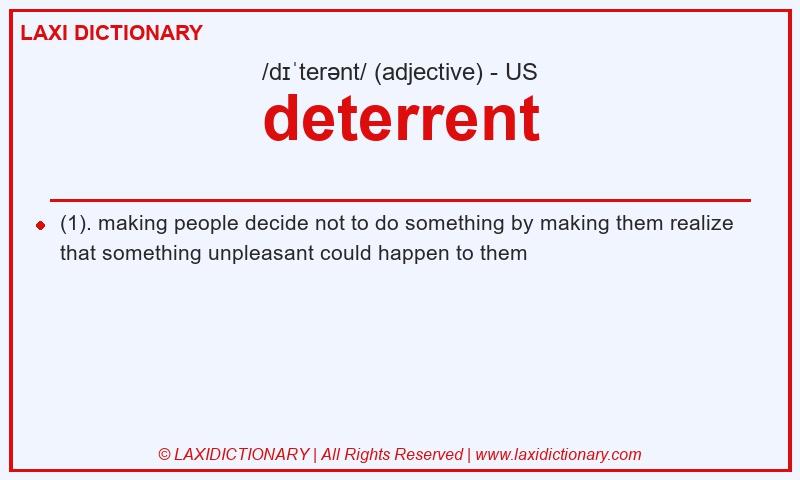 LAXI DICTIONARY

/dɪˈterənt/ (adjective) - US

deterrent

(1). making people decide not to do something by making them realize that something unpleasant could happen to them

© LAXIDICTIONARY | All Rights Reserved | www.laxidictionary.com